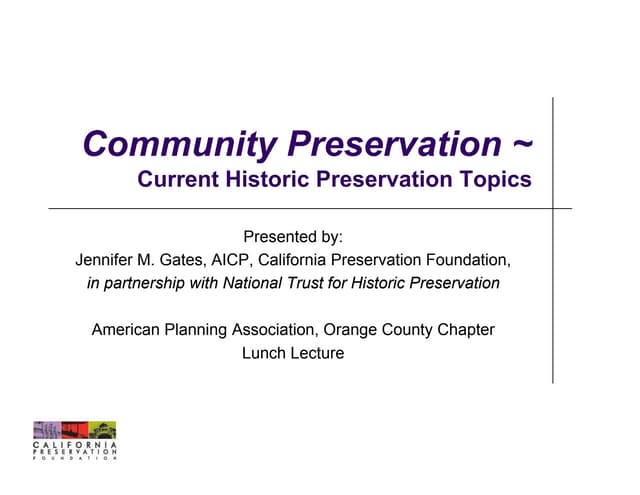 Community Preservation ~
Current Historic Preservation Topics

Presented by:
Jennifer M. Gates, AICP, California Preservation Foundation,
in partnership with National Trust for Historic Preservation

American Planning Association, Orange County Chapter
Lunch Lecture

CALIFORNIA
PRESERVATION
FOUNDATION